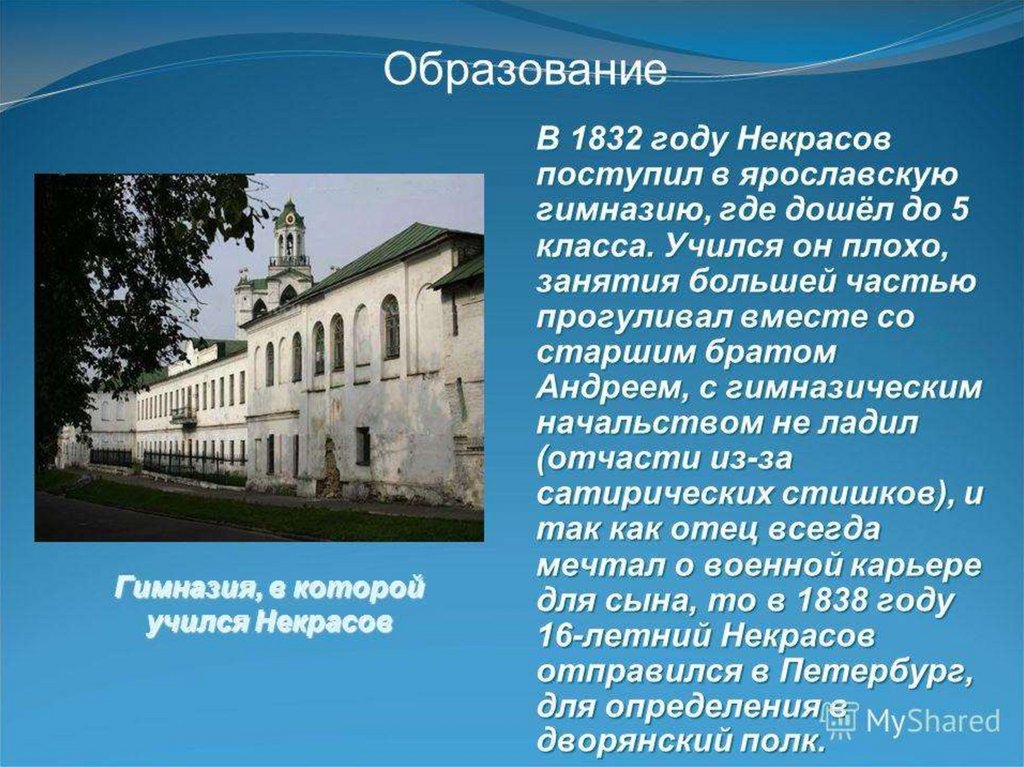 Образование

В 1832 году Некрасов поступил в ярославскую гимназию, где дошёл до 5 класса. Учился он плохо, занятия большей частью прогуливал вместе со старшим братом Андреем, с гимназическим начальством не ладил (отчасти из-за сатирических стишков), и так как отец всегда мечтал о военной карьере для сына, то в 1838 году 16-летний Некрасов отправился в Петербург, для определения в дворянский полк.

Гимназия, в которой учился Некрасов

MyShared